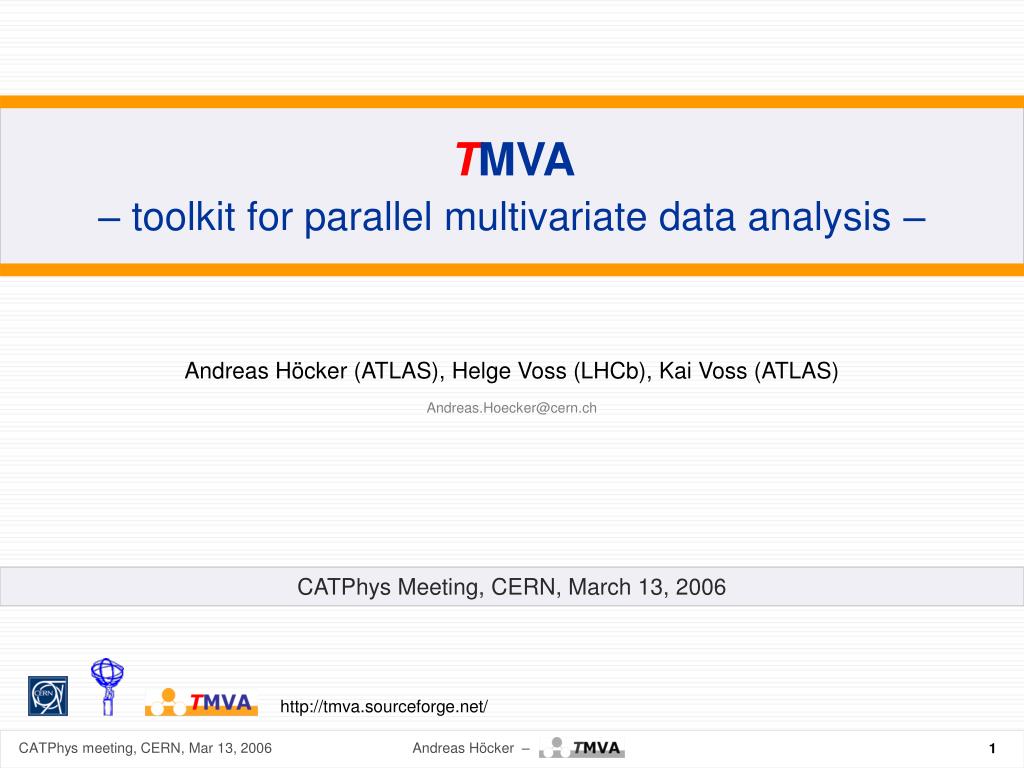 TMVA
– toolkit for parallel multivariate data analysis –

Andreas Höcker (ATLAS), Helge Voss (LHCb), Kai Voss (ATLAS)

Andreas.Hoecker@cern.ch

CATPhys Meeting, CERN, March 13, 2006

CERN

TMVA

http://tmva.sourceforge.net/

CATPhys meeting, CERN, Mar 13, 2006

Andreas Höcker – TMVA

1